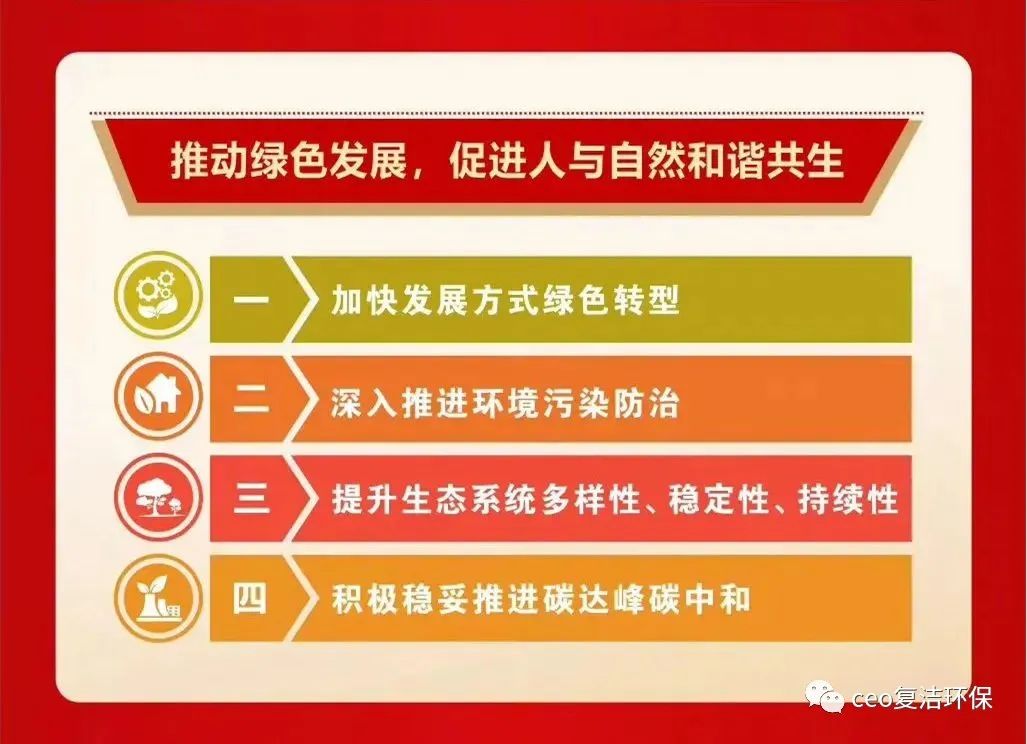 推动绿色发展，促进人与自然和谐共生

一 加快发展方式绿色转型

二 深入推进环境污染防治

三 提升生态系统多样性、稳定性、持续性

四 积极稳妥推进碳达峰碳中和

ceo复洁环保